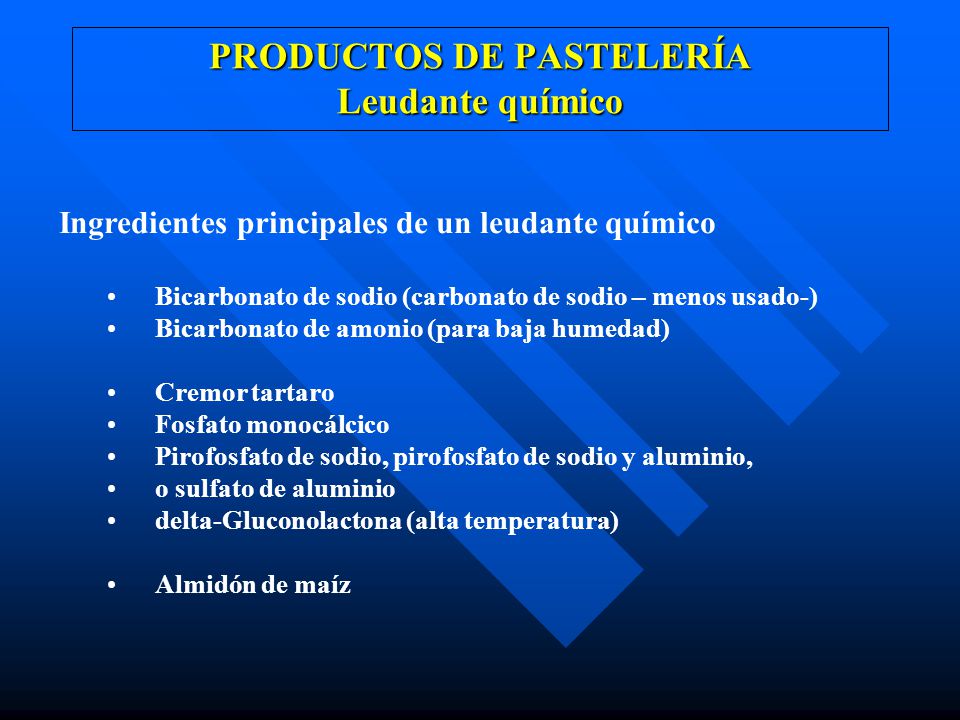 PRODUCTOS DE PASTELERÍA
Leudante químico

Ingredientes principales de un leudante químico

• Bicarbonato de sodio (carbonato de sodio – menos usado-)
• Bicarbonato de amonio (para baja humedad)

• Cremor tartaro
• Fosfato monocálcico
• Pirofosfato de sodio, pirofosfato de sodio y aluminio,
• o sulfato de aluminio
• delta-Gluconolactona (alta temperatura)

• Almidón de maíz